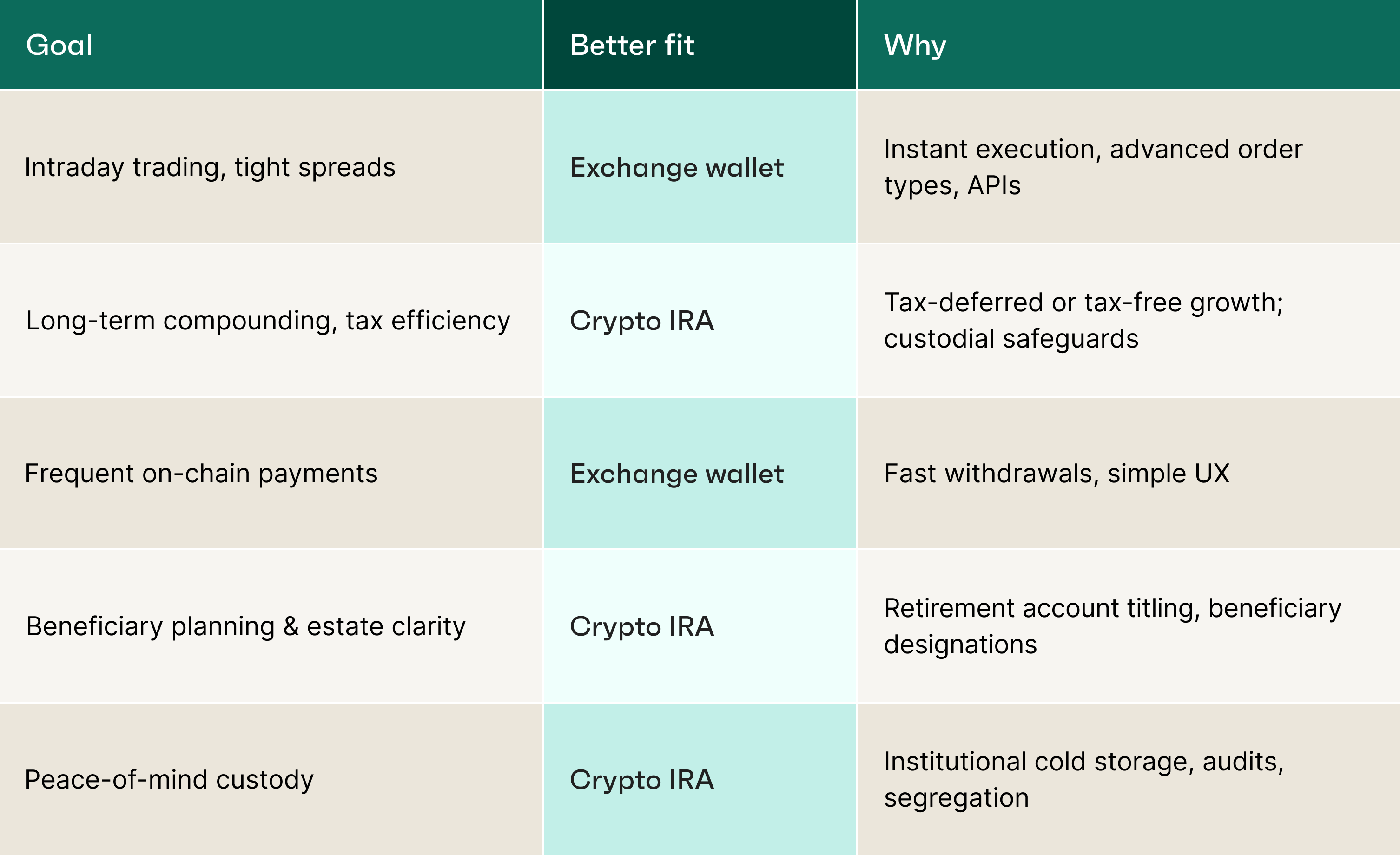 | Goal | Better fit | Why |
|---|---|---|
| Intraday trading, tight spreads | Exchange wallet | Instant execution, advanced order types, APIs |
| Long-term compounding, tax efficiency | Crypto IRA | Tax-deferred or tax-free growth; custodial safeguards |
| Frequent on-chain payments | Exchange wallet | Fast withdrawals, simple UX |
| Beneficiary planning & estate clarity | Crypto IRA | Retirement account titling, beneficiary designations |
| Peace-of-mind custody | Crypto IRA | Institutional cold storage, audits, segregation |